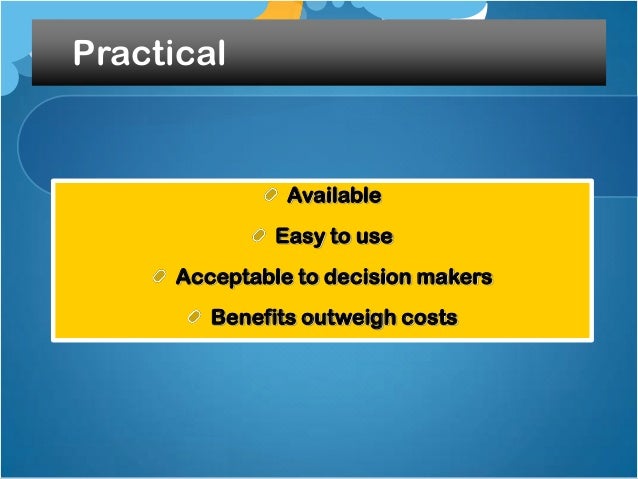 Practical

Available

Easy to use

Acceptable to decision makers

Benefits outweigh costs